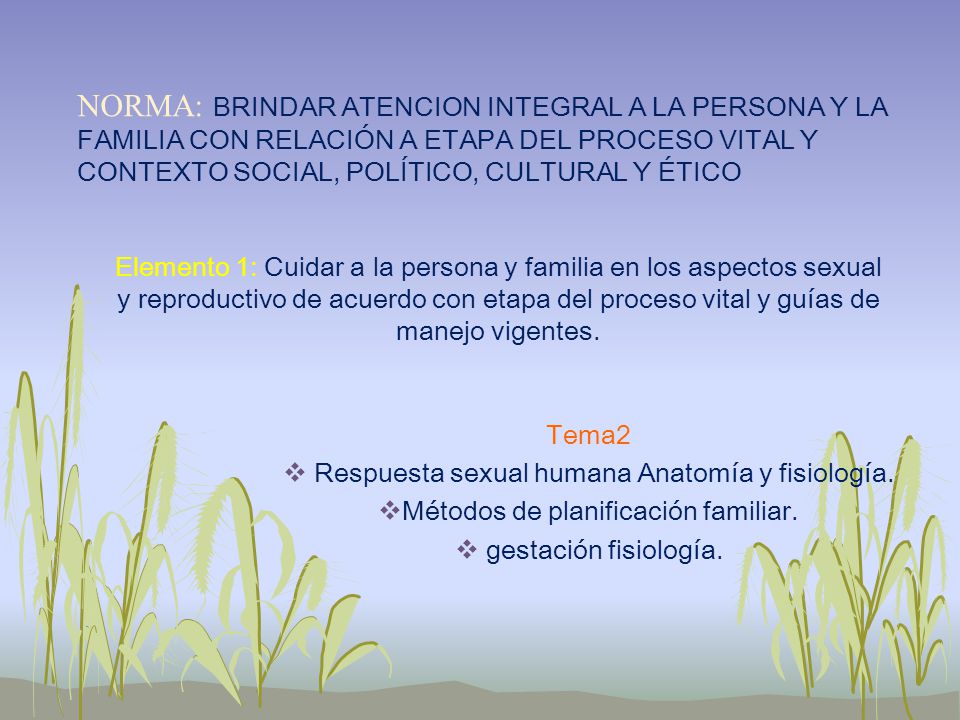 NORMA: BRINDAR ATENCION INTEGRAL A LA PERSONA Y LA FAMILIA CON RELACIÓN A ETAPA DEL PROCESO VITAL Y CONTEXTO SOCIAL, POLÍTICO, CULTURAL Y ÉTICO

Elemento 1: Cuidar a la persona y familia en los aspectos sexual y reproductivo de acuerdo con etapa del proceso vital y guías de manejo vigentes.

Tema2
❖ Respuesta sexual humana Anatomía y fisiología.
❖Métodos de planificación familiar.
❖ gestación fisiología.